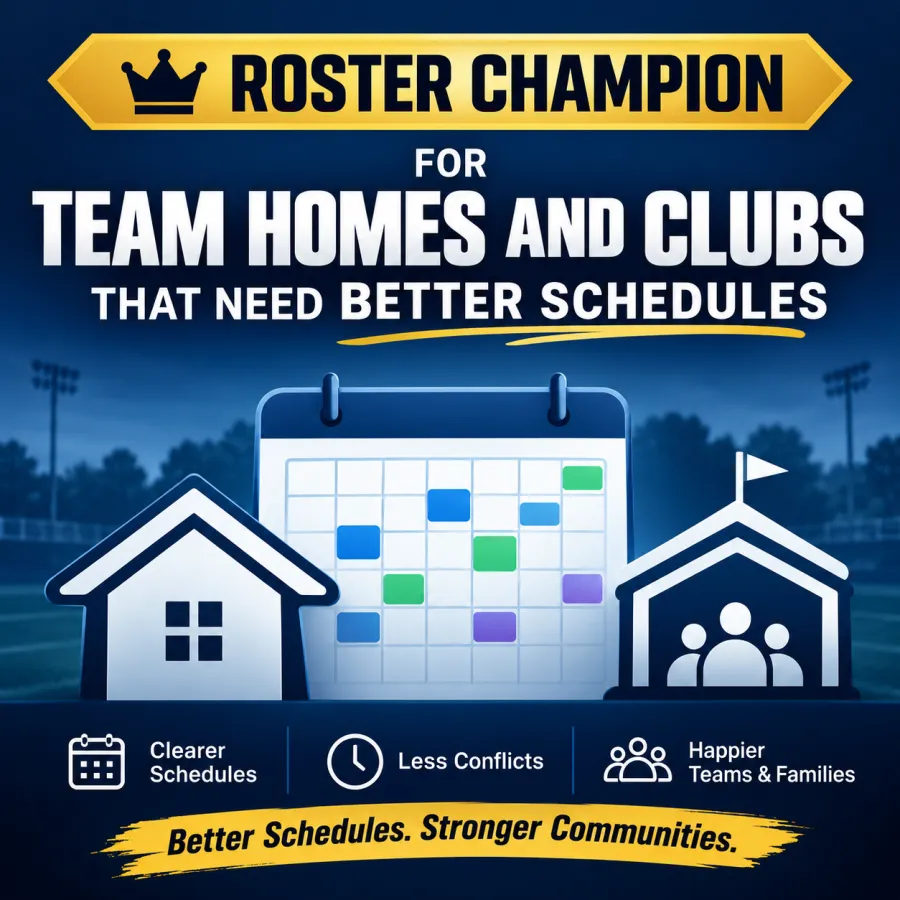 ROSTER CHAMPION

FOR

TEAM HOMES AND CLUBS

THAT NEED BETTER SCHEDULES

Clearer Schedules

Less Conflicts

Happier Teams & Families

Better Schedules. Stronger Communities.